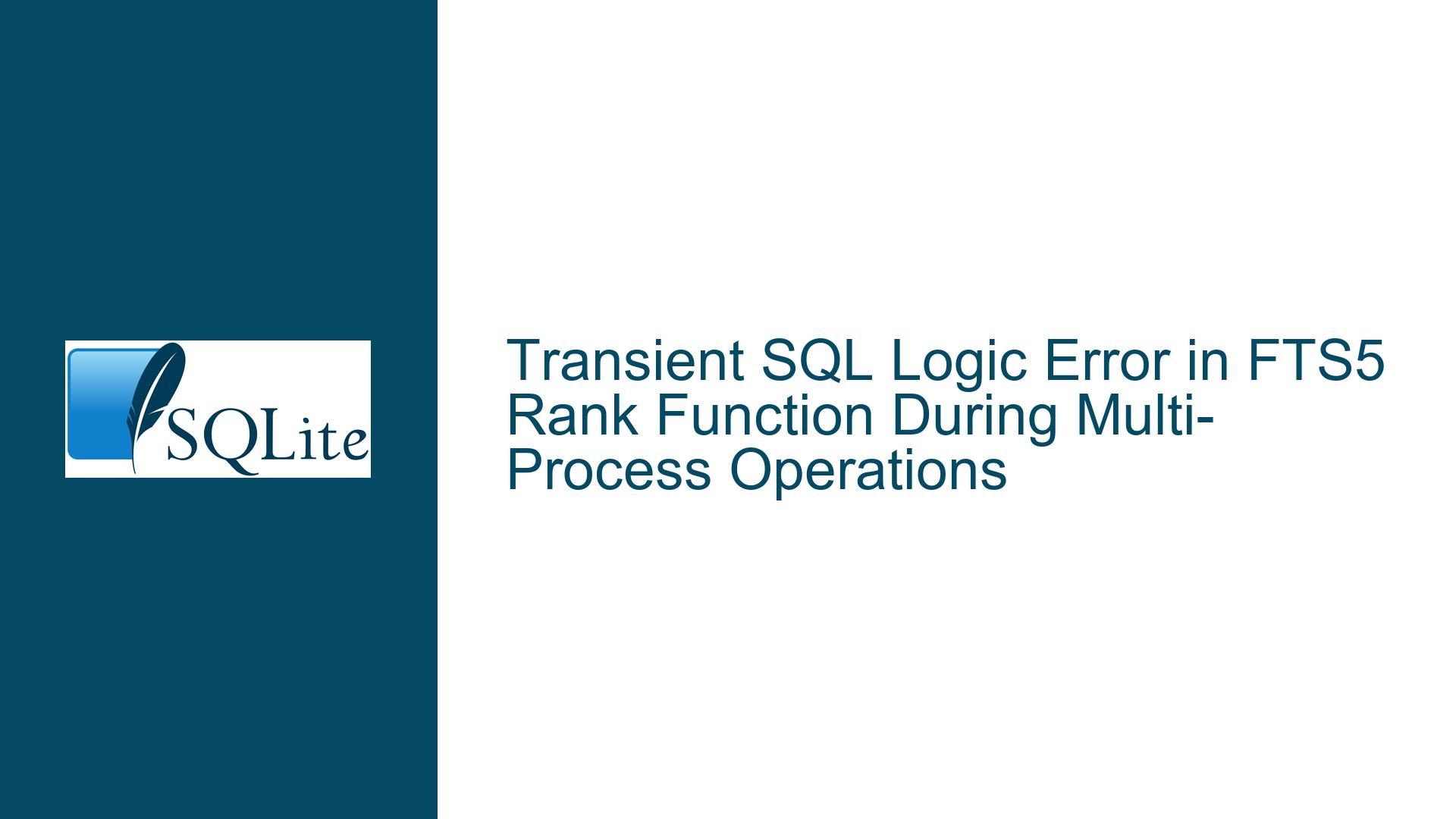 SQLite

Transient SQL Logic Error in FTS5 Rank Function During Multi-Process Operations